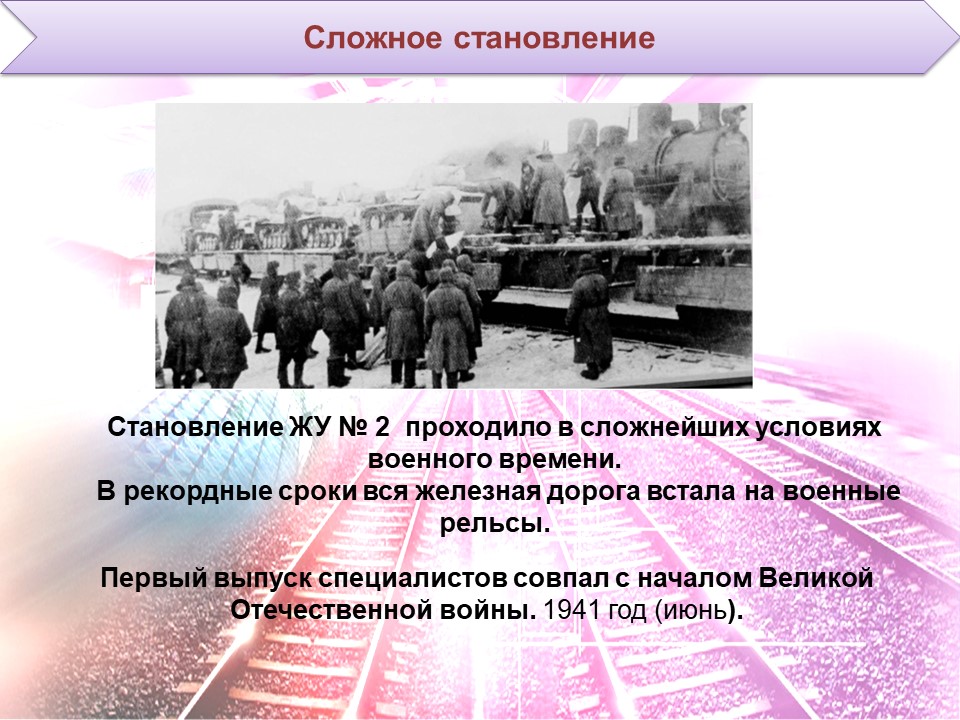 Сложное становление

Становление ЖУ № 2 проходило в сложнейших условиях военного времени.
В рекордные сроки вся железная дорога встала на военные рельсы.

Первый выпуск специалистов совпал с началом Великой Отечественной войны. 1941 год (июнь).